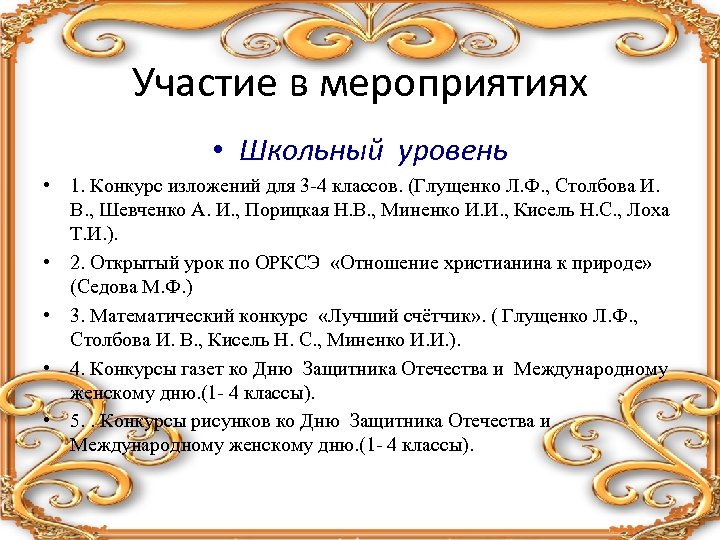 Участие в мероприятиях

• Школьный уровень

• 1. Конкурс изложений для 3-4 классов. (Глущенко Л.Ф., Столбова И. В., Шевченко А. И., Порицкая Н.В., Миненко И.И., Кисель Н.С., Лоха Т.И.).

• 2. Открытый урок по ОРКСЭ «Отношение христианина к природе» (Седова М.Ф.)

• 3. Математический конкурс «Лучший счётчик». ( Глущенко Л.Ф., Столбова И. В., Кисель Н. С., Миненко И.И.).

• 4. Конкурсы газет ко Дню Защитника Отечества и Международному женскому дню.(1- 4 классы).

• 5. . Конкурсы рисунков ко Дню Защитника Отечества и Международному женскому дню.(1- 4 классы).